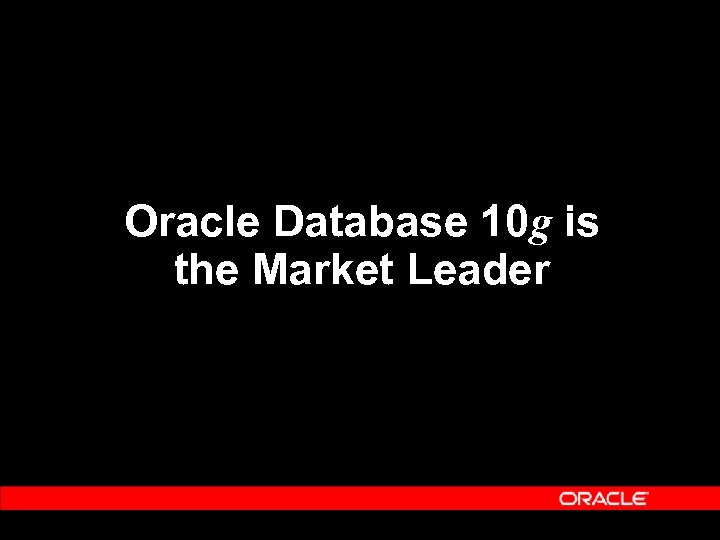 Oracle Database 10g is the Market Leader

ORACLE